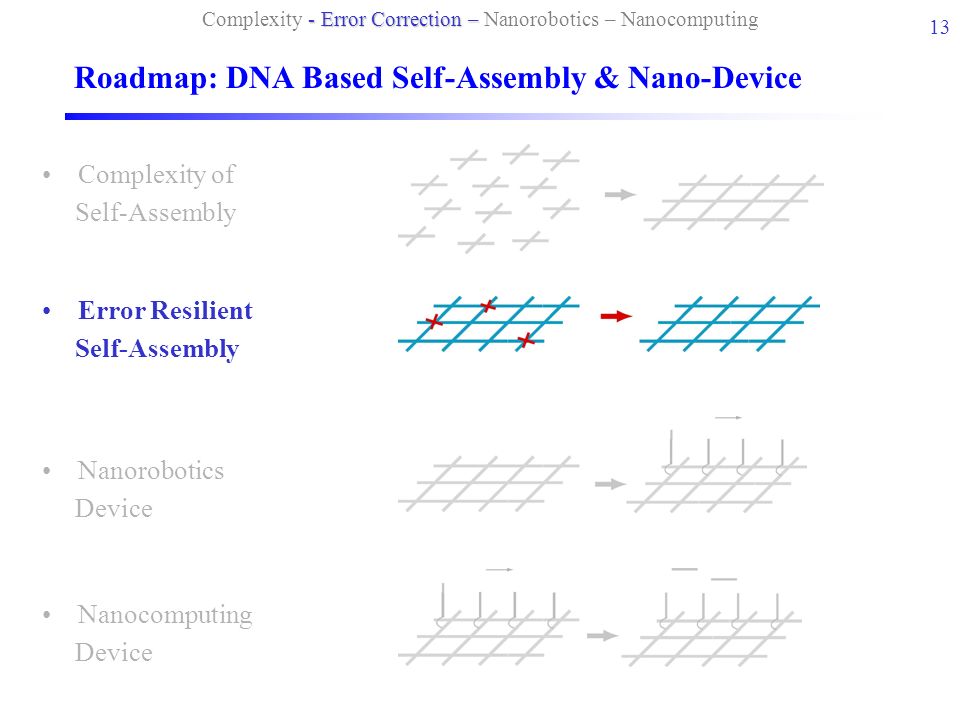 Complexity - Error Correction – Nanorobotics – Nanocomputing

13

Roadmap: DNA Based Self-Assembly & Nano-Device

• Complexity of Self-Assembly

• Error Resilient Self-Assembly

• Nanorobotics Device

• Nanocomputing Device